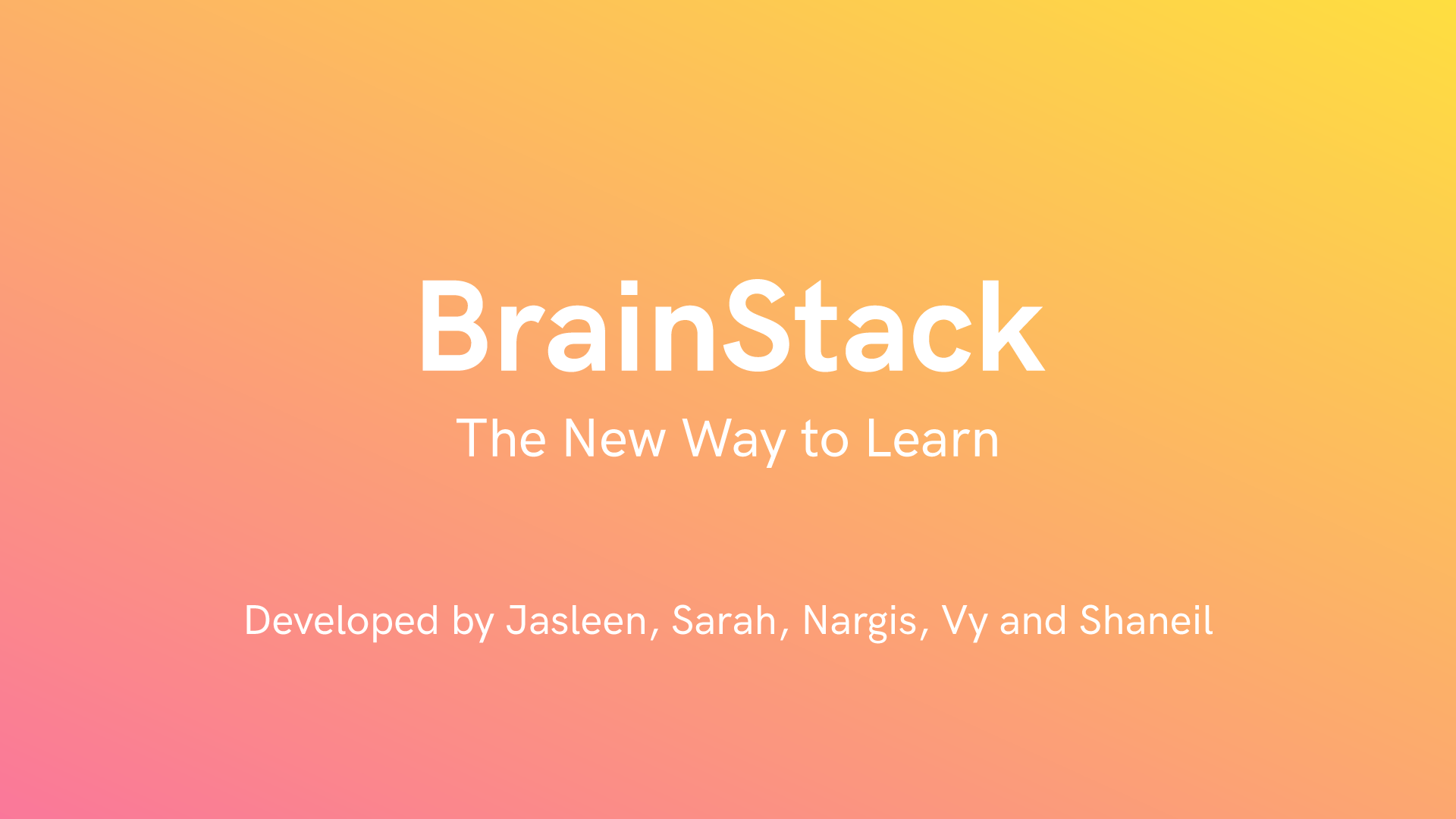 BrainStack

The New Way to Learn

Developed by Jasleen, Sarah, Nargis, Vy and Shaneil